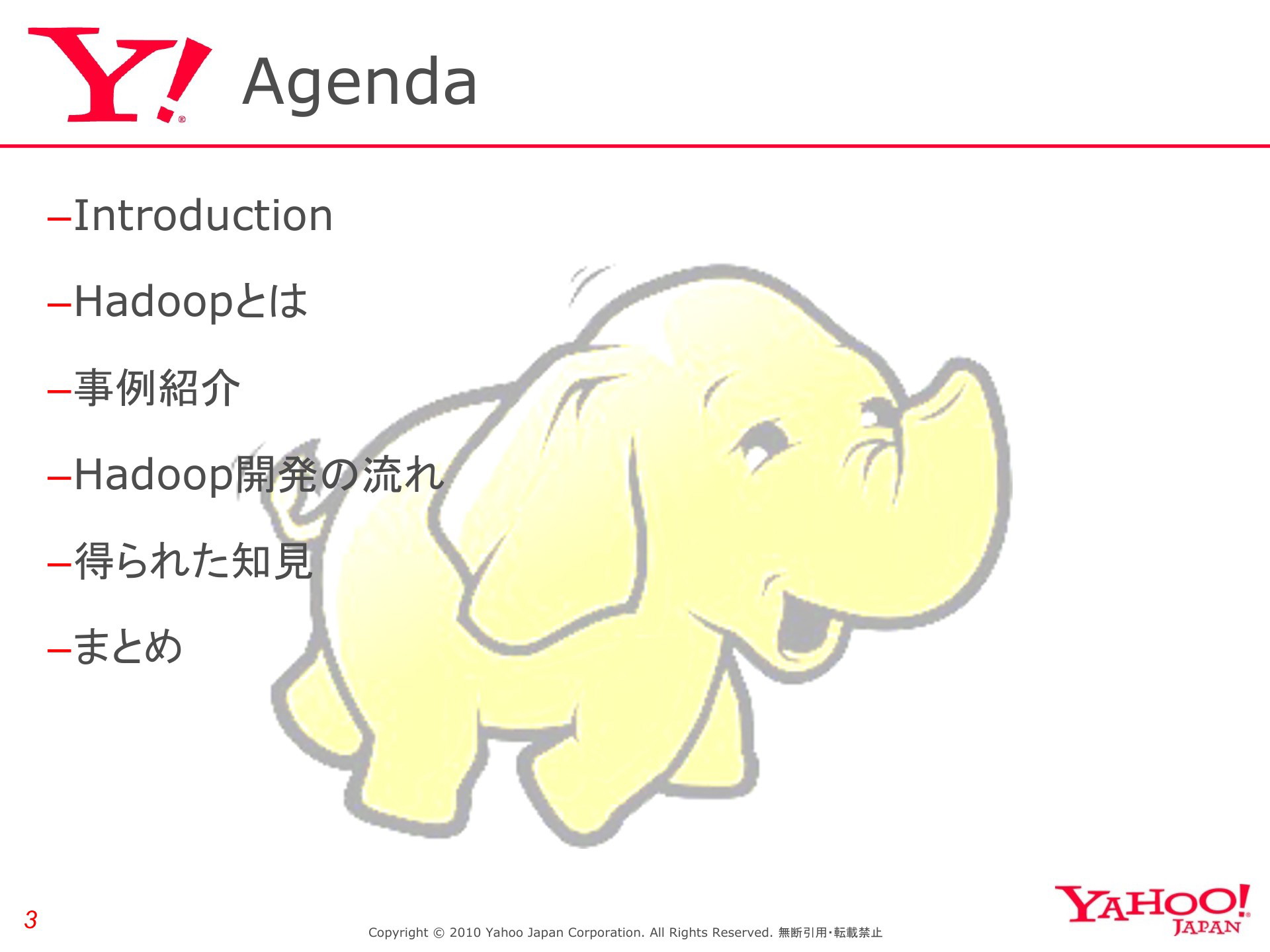 Y! Agenda

–Introduction

–Hadoopとは

–事例紹介

–Hadoop開発の流れ

–得られた知見

–まとめ

3

Copyright © 2010 Yahoo Japan Corporation. All Rights Reserved. 無断引用・転載禁止

YAHOO! JAPAN